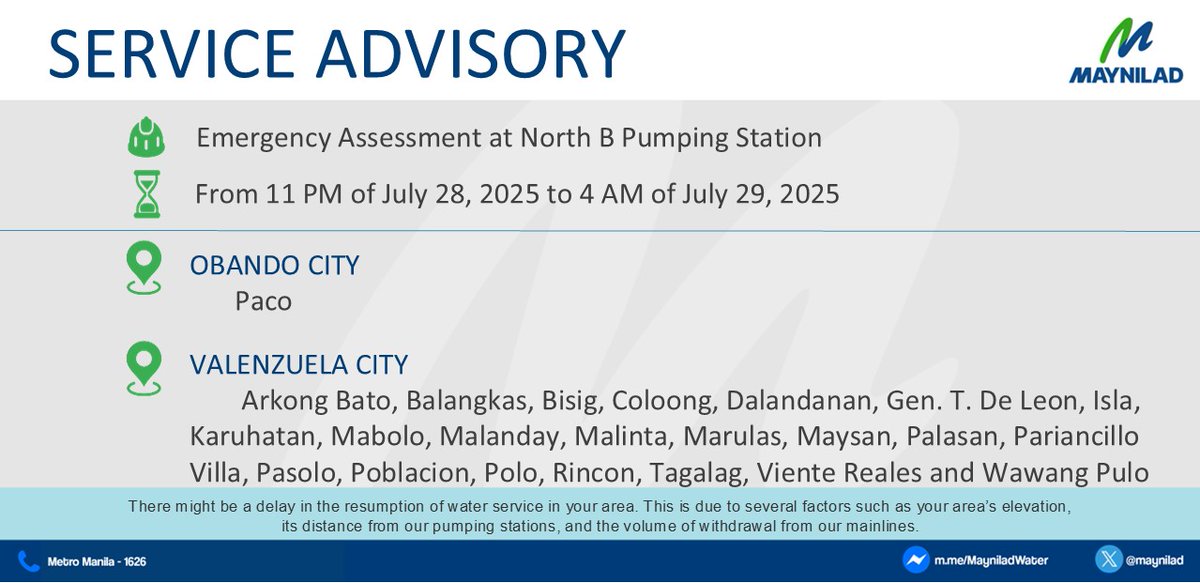 SERVICE ADVISORY

MAYNILAD

Emergency Assessment at North B Pumping Station

From 11 PM of July 28, 2025 to 4 AM of July 29, 2025

OBANDO CITY
Paco

VALENZUELA CITY
Arkong Bato, Balangkas, Bisig, Coloong, Dalandanan, Gen. T. De Leon, Isla, Karuhatan, Mabolo, Malanday, Malinta, Marulas, Maysan, Palasan, Pariancillo Villa, Pasolo, Poblacion, Polo, Rincon, Tagalag, Viente Reales and Wawang Pulo

There might be a delay in the resumption of water service in your area. This is due to several factors such as your area's elevation, its distance from our pumping stations, and the volume of withdrawal from our mainlines.

Metro Manila - 1626

m.me/MayniladWater

@maynilad